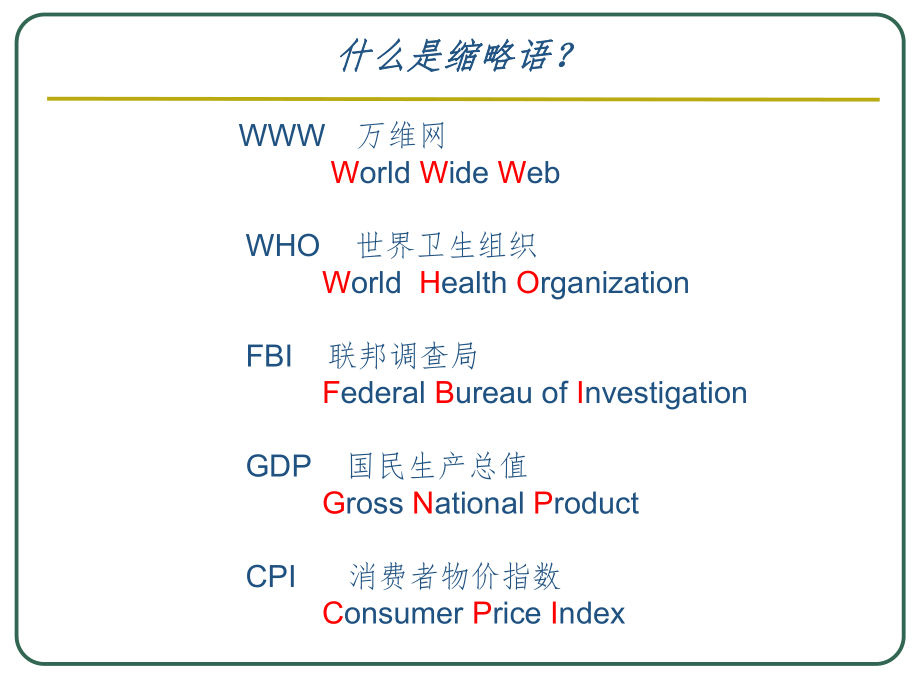 什么是缩略语？

WWW 万维网
World Wide Web

WHO 世界卫生组织
World Health Organization

FBI 联邦调查局
Federal Bureau of Investigation

GDP 国民生产总值
Gross National Product

CPI 消费者物价指数
Consumer Price Index